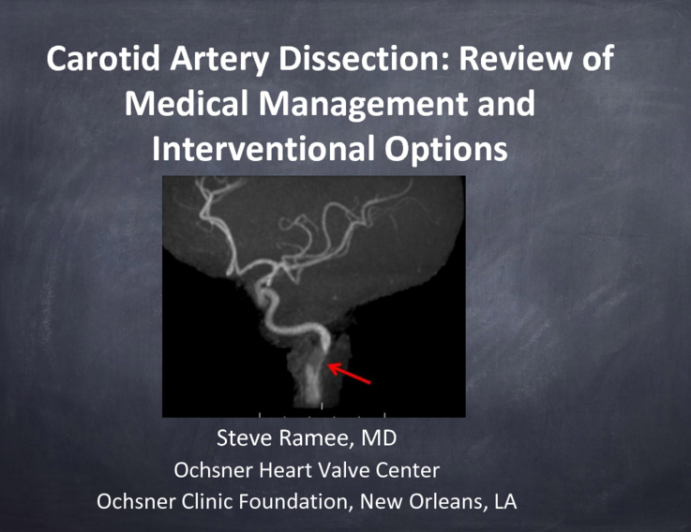 Carotid Artery Dissection: Review of Medical Management and Interventional Options

Steve Ramee, MD
Ochsner Heart Valve Center
Ochsner Clinic Foundation, New Orleans, LA